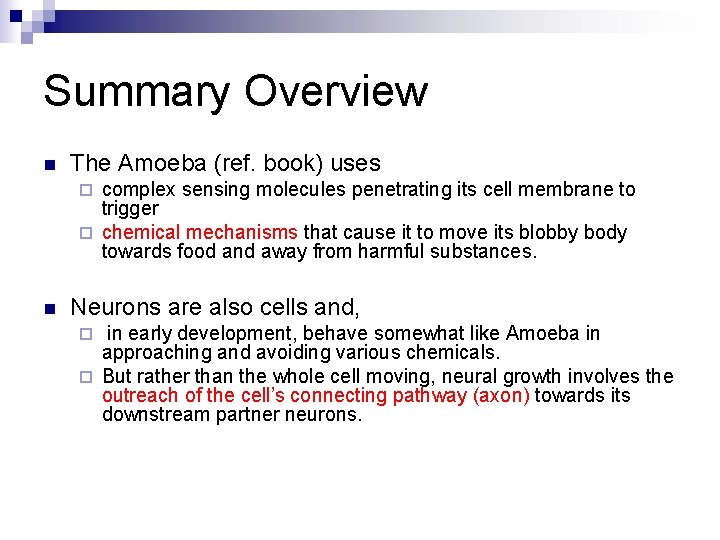 Summary Overview

The Amoeba (ref. book) uses

complex sensing molecules penetrating its cell membrane to trigger

chemical mechanisms that cause it to move its blobby body towards food and away from harmful substances.

Neurons are also cells and,

in early development, behave somewhat like Amoeba in approaching and avoiding various chemicals.

But rather than the whole cell moving, neural growth involves the outreach of the cell's connecting pathway (axon) towards its downstream partner neurons.